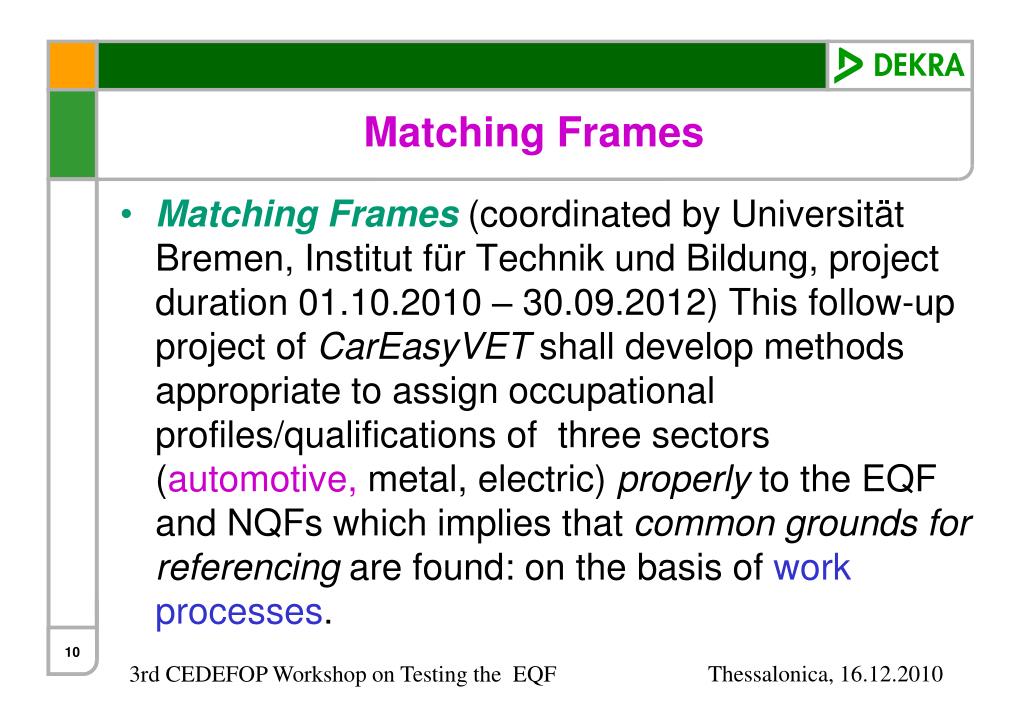 DEKRA

Matching Frames

• Matching Frames (coordinated by Universität Bremen, Institut für Technik und Bildung, project duration 01.10.2010 – 30.09.2012) This follow-up project of CarEasyVET shall develop methods appropriate to assign occupational profiles/qualifications of three sectors (automotive, metal, electric) properly to the EQF and NQFs which implies that common grounds for referencing are found: on the basis of work processes.

10

3rd CEDEFOP Workshop on Testing the EQF

Thessalonica, 16.12.2010